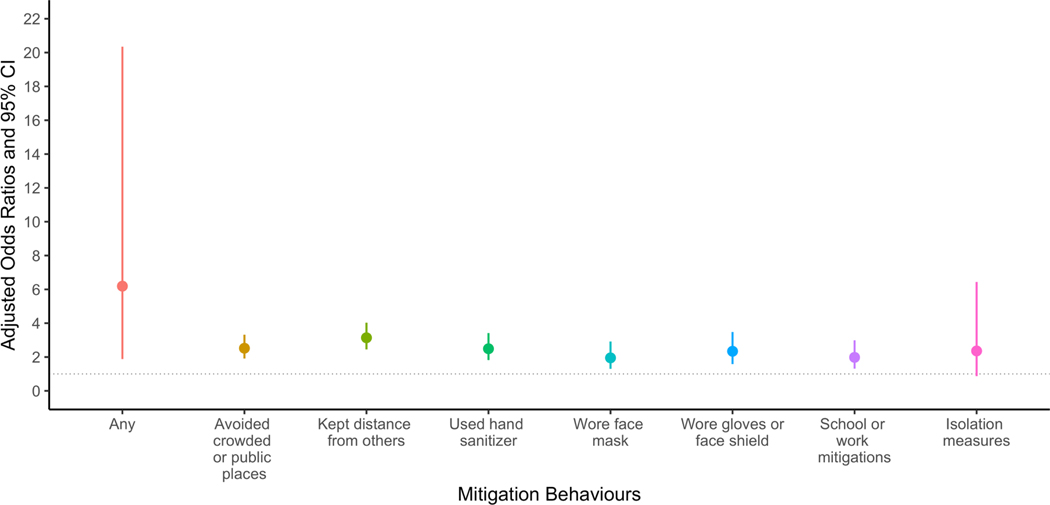 Adjusted Odds Ratios and 95% CI

22
20
18
16
14
12
10
8
6
4
2
0

Any
Avoided crowded or public places
Kept distance from others
Used hand sanitizer
Wore face mask
Wore gloves or face shield
School or work mitigations
Isolation measures

Mitigation Behaviours